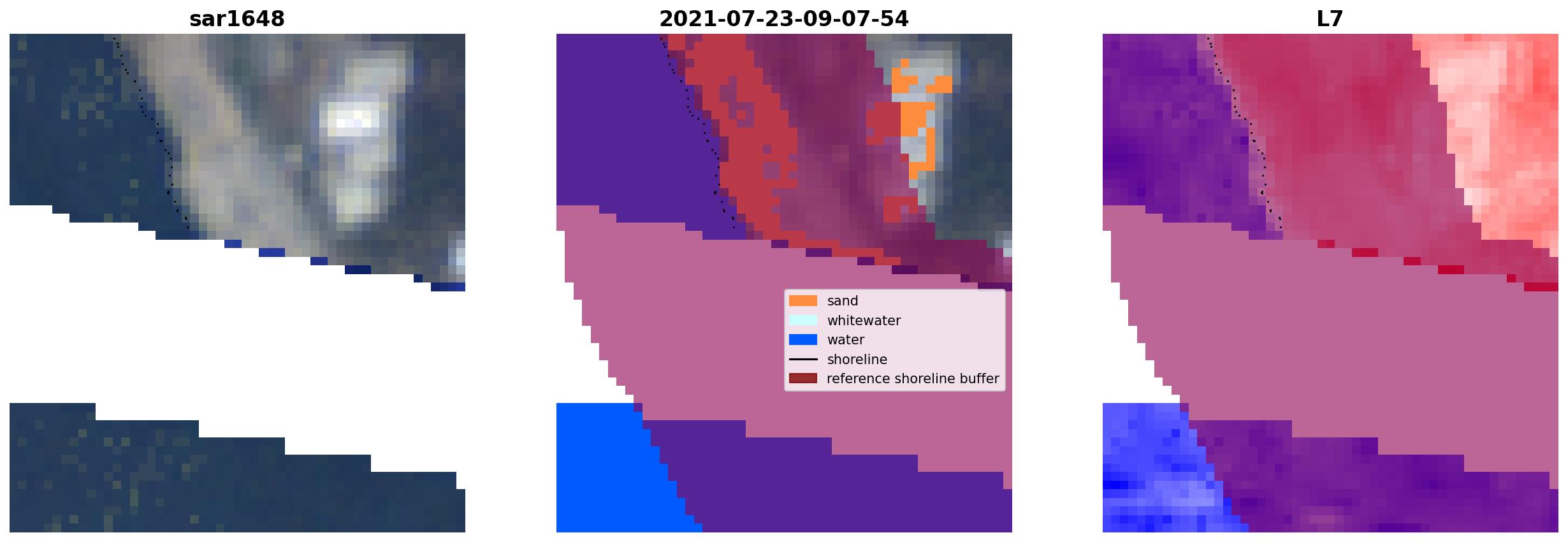 sar1648

2021-07-23-09-07-54

sand
whitewater
water
shoreline
reference shoreline buffer

L7